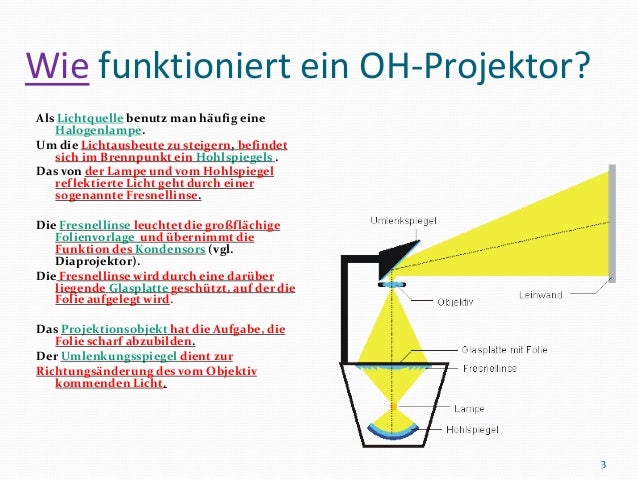 Wie funktioniert ein OH-Projektor?

Als Lichtquelle benutz man häufig eine Halogenlampe.

Um die Lichtausbeute zu steigern, befindet sich im Brennpunkt ein Hohlspiegels .

Das von der Lampe und vom Hohlspiegel reflektierte Licht geht durch einer sogenannte Fresnellinse.

Die Fresnellinse leuchtet die großflächige Folienvorlage und übernimmt die Funktion des Kondensors (vgl. Diaprojektor).

Die Fresnellinse wird durch eine darüber liegende Glasplatte geschützt, auf der die Folie aufgelegt wird.

Das Projektionsobjekt hat die Aufgabe, die Folie scharf abzubilden.

Der Umlenkungsspiegel dient zur Richtungsänderung des vom Objektiv kommenden Licht.

Umlenkspiegel

Objektiv

Leinwand

Glasplatte mit Folie

Fresnellinse

Lampe

Hohlspiegel

3